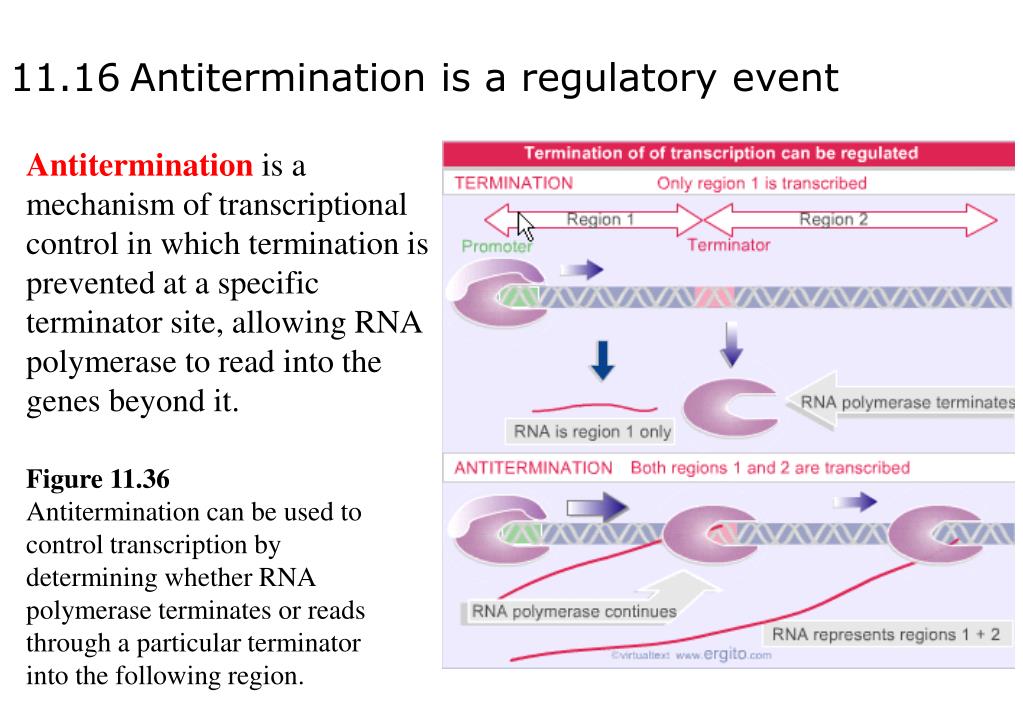 11.16 Antitermination is a regulatory event

Antitermination is a mechanism of transcriptional control in which termination is prevented at a specific terminator site, allowing RNA polymerase to read into the genes beyond it.

Figure 11.36
Antitermination can be used to control transcription by determining whether RNA polymerase terminates or reads through a particular terminator into the following region.

Termination of of transcription can be regulated
TERMINATION Only region 1 is transcribed
Region 1
Region 2
Promoter
Terminator
RNA polymerase terminates
RNA is region 1 only
ANTITERMINATION Both regions 1 and 2 are transcribed
RNA polymerase continues
RNA represents regions 1 + 2
©virtualtext www.ergito.com